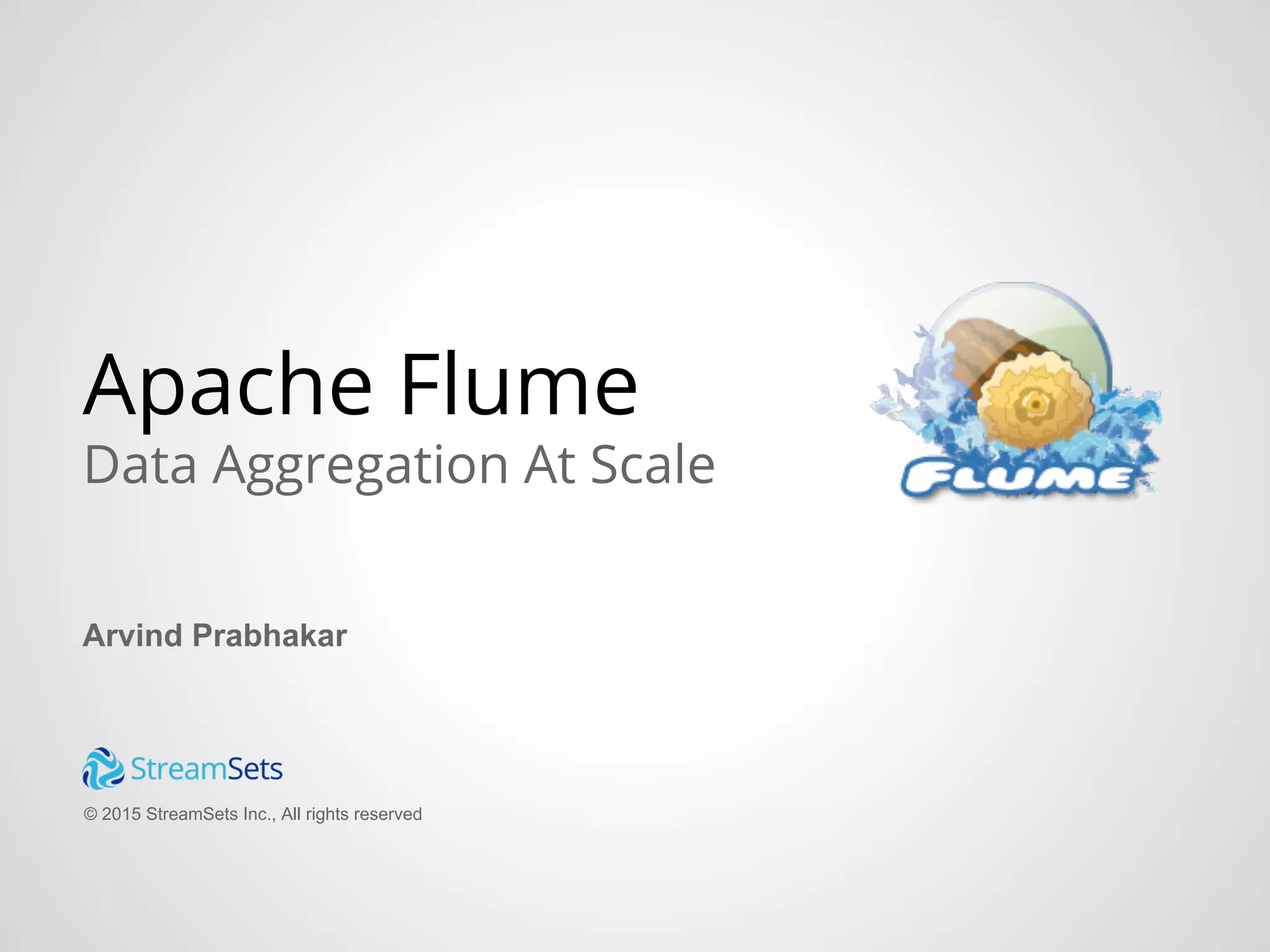 Apache Flume
Data Aggregation At Scale

FLUME

Arvind Prabhakar

StreamSets

© 2015 StreamSets Inc., All rights reserved